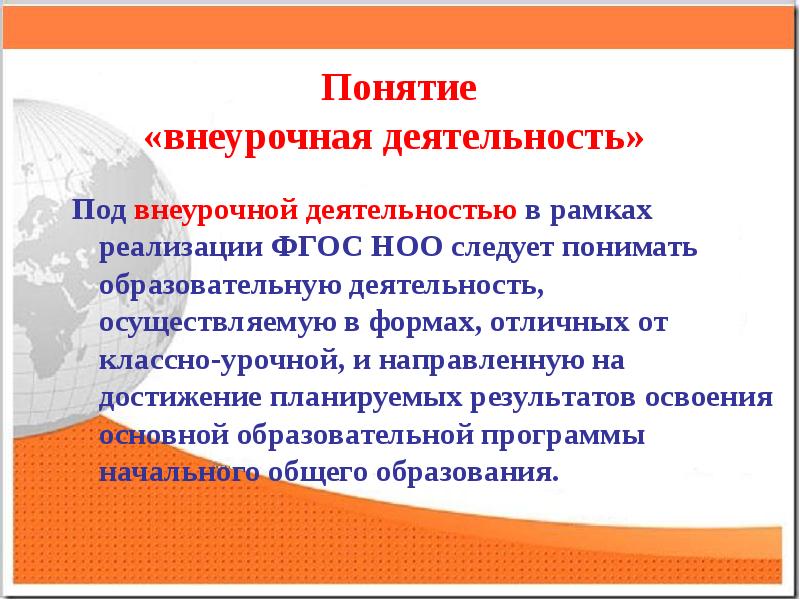 Понятие
«внеурочная деятельность»

Под внеурочной деятельностью в рамках реализации ФГОС НОО следует понимать образовательную деятельность, осуществляемую в формах, отличных от классно-урочной, и направленную на достижение планируемых результатов освоения основной образовательной программы начального общего образования.